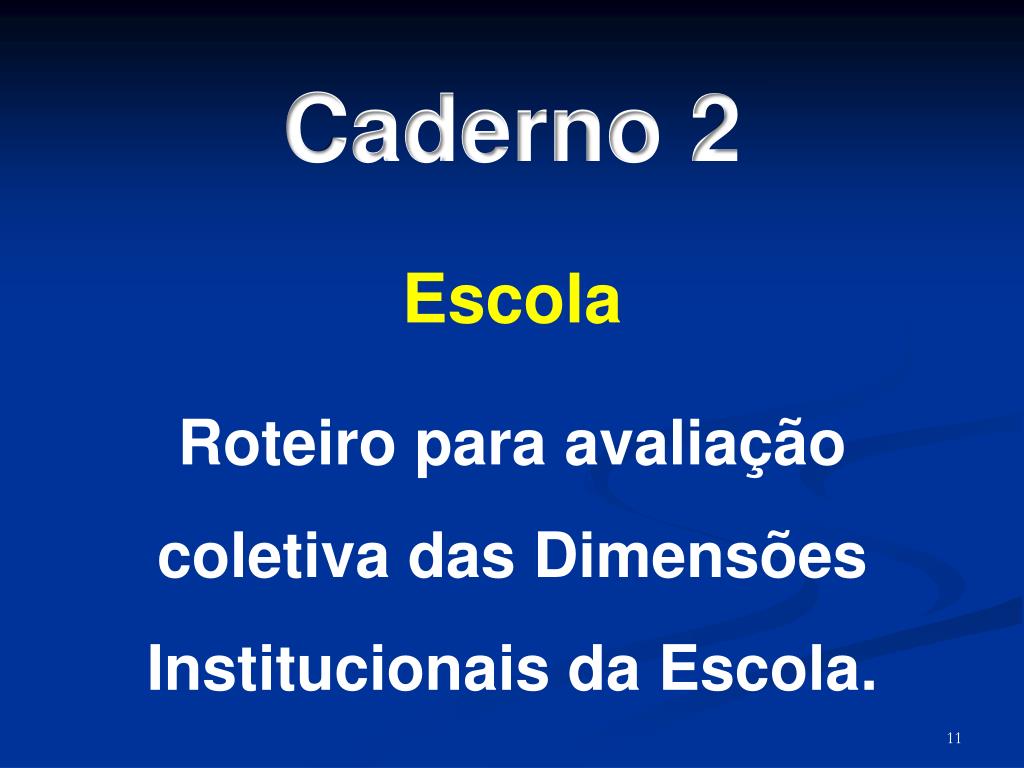 Caderno 2

Escola

Roteiro para avaliação coletiva das Dimensões Institucionais da Escola.

11